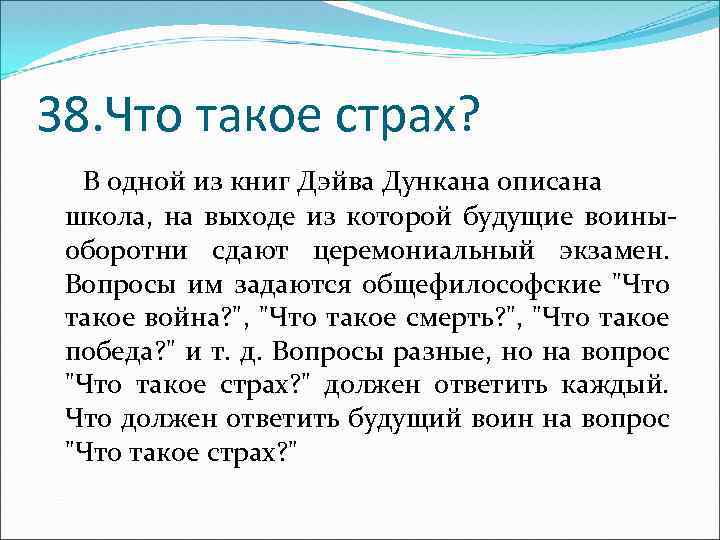 38.Что такое страх?

В одной из книг Дэйва Дункана описана школа, на выходе из которой будущие воины-оборотни сдают церемониальный экзамен. Вопросы им задаются общефилософские "Что такое война?", "Что такое смерть?", "Что такое победа?" и т. д. Вопросы разные, но на вопрос "Что такое страх?" должен ответить каждый. Что должен ответить будущий воин на вопрос "Что такое страх?"